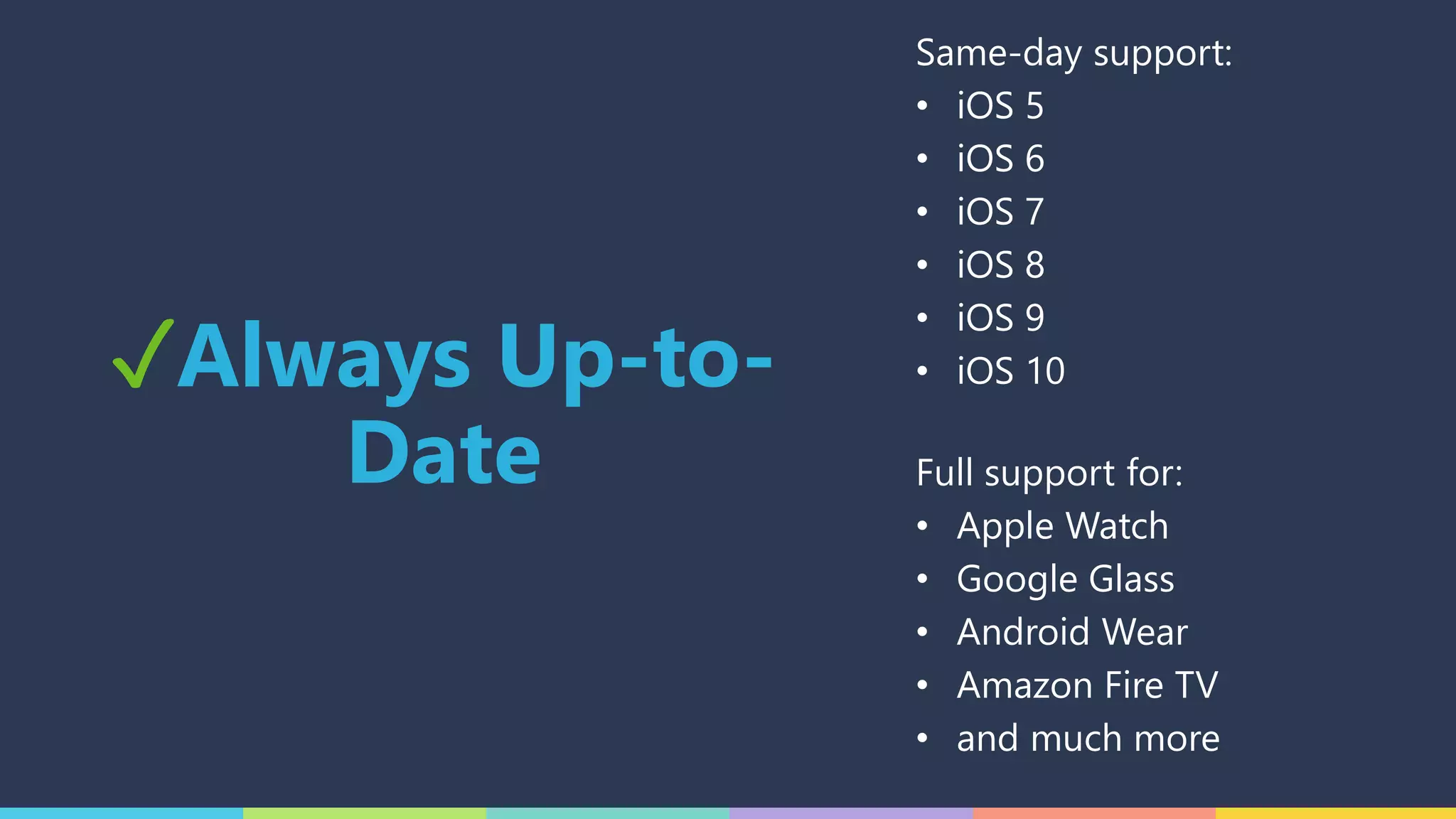 ✓Always Up-to-Date

Same-day support:
• iOS 5
• iOS 6
• iOS 7
• iOS 8
• iOS 9
• iOS 10

Full support for:
• Apple Watch
• Google Glass
• Android Wear
• Amazon Fire TV
• and much more